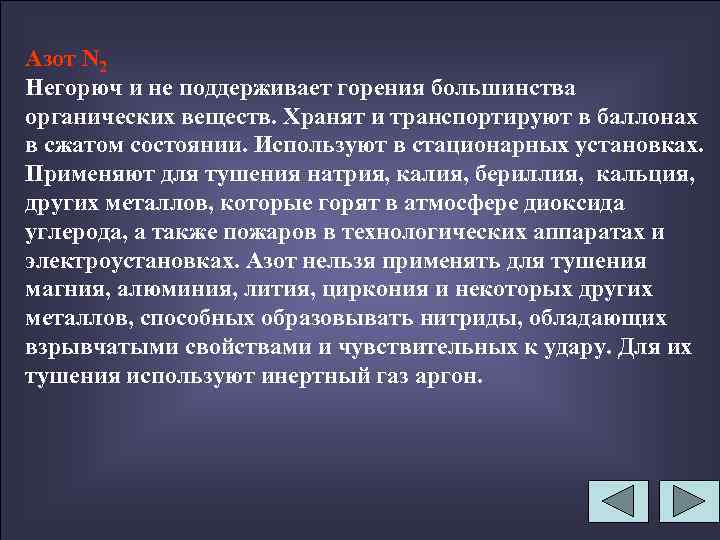 Азот $N_2$
Негорюч и не поддерживает горения большинства органических веществ. Хранят и транспортируют в баллонах в сжатом состоянии. Используют в стационарных установках. Применяют для тушения натрия, калия, бериллия, кальция, других металлов, которые горят в атмосфере диоксида углерода, а также пожаров в технологических аппаратах и электроустановках. Азот нельзя применять для тушения магния, алюминия, лития, циркония и некоторых других металлов, способных образовывать нитриды, обладающих взрывчатыми свойствами и чувствительных к удару. Для их тушения используют инертный газ аргон.